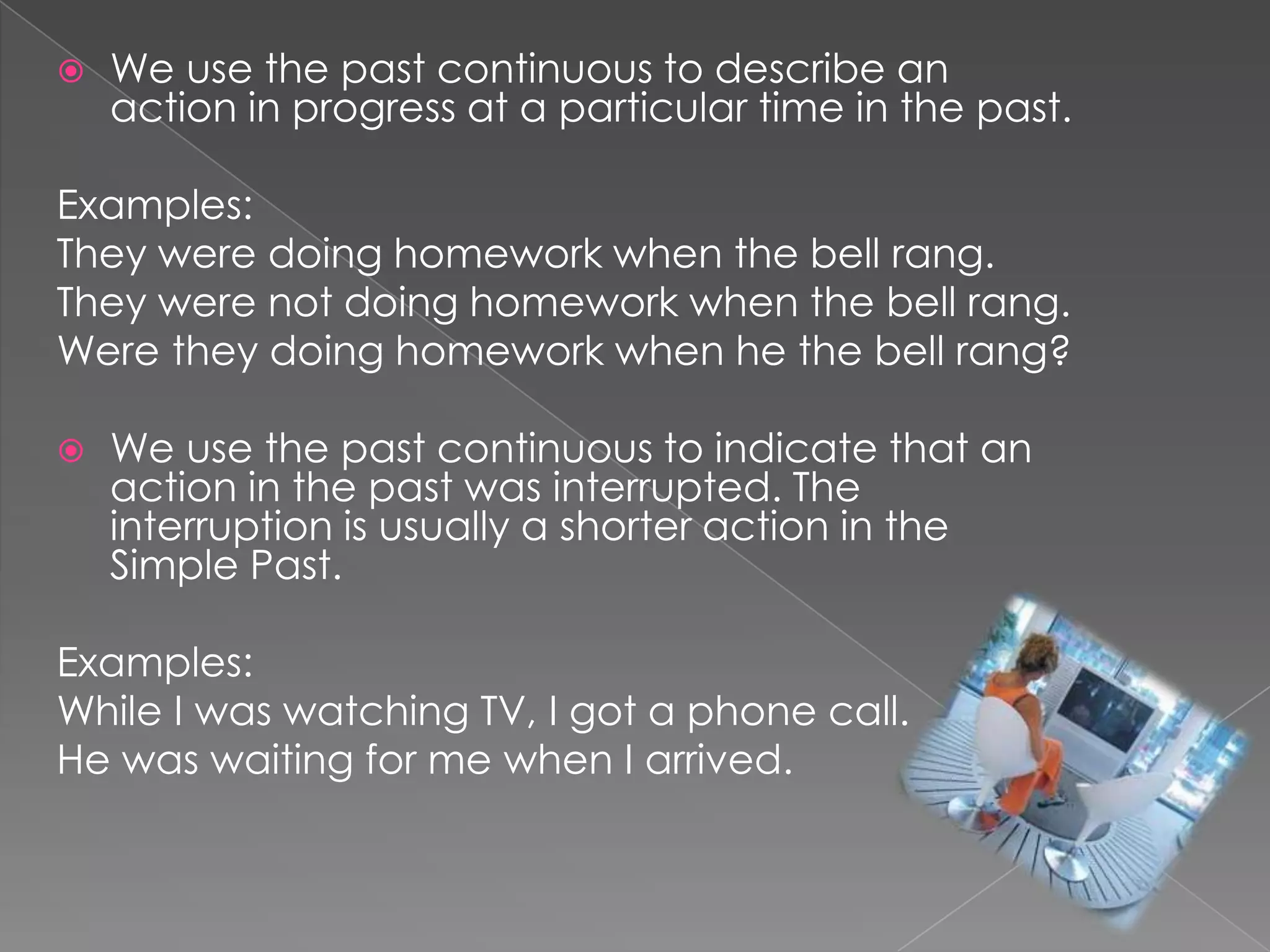 We use the past continuous to describe an action in progress at a particular time in the past.

Examples:
They were doing homework when the bell rang.
They were not doing homework when the bell rang.
Were they doing homework when he the bell rang?

We use the past continuous to indicate that an action in the past was interrupted. The interruption is usually a shorter action in the Simple Past.

Examples:
While I was watching TV, I got a phone call.
He was waiting for me when I arrived.